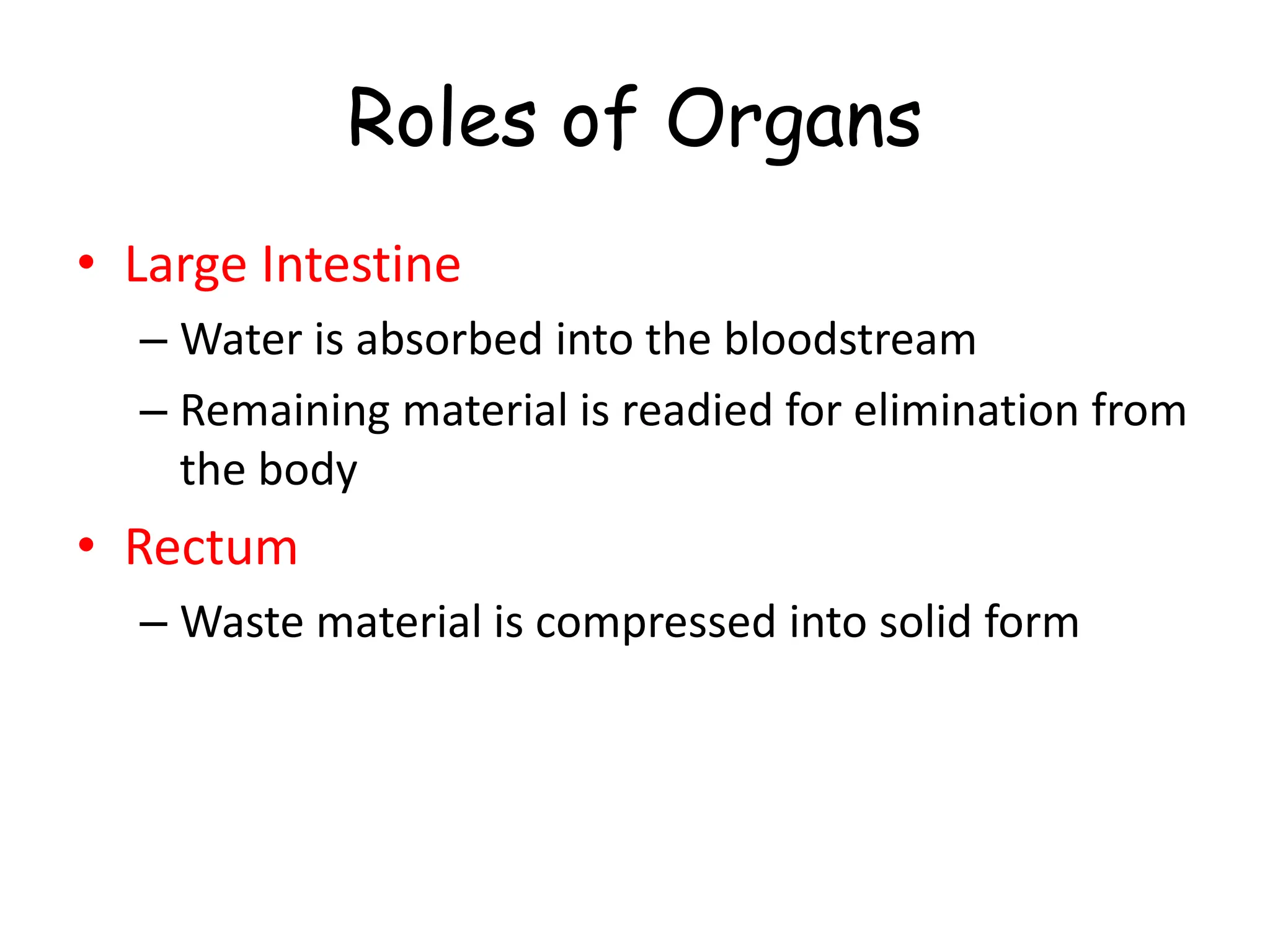 Roles of Organs

• Large Intestine
– Water is absorbed into the bloodstream
– Remaining material is readied for elimination from the body

• Rectum
– Waste material is compressed into solid form